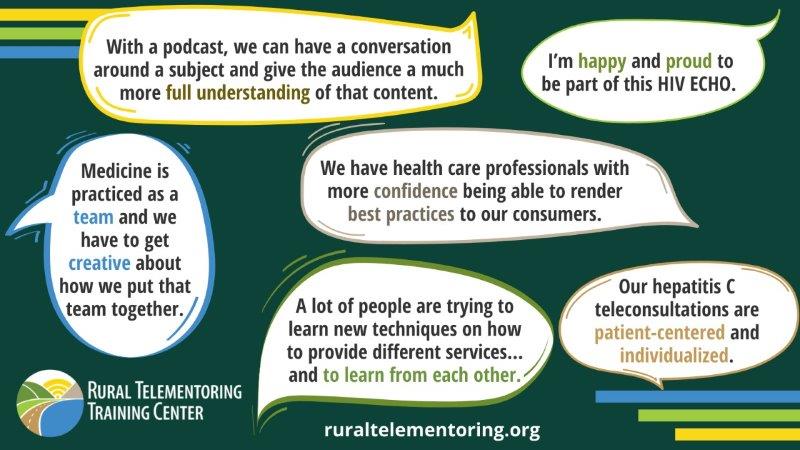 With a podcast, we can have a conversation around a subject and give the audience a much more full understanding of that content.

I'm happy and proud to be part of this HIV ECHO.

Medicine is practiced as a team and we have to get creative about how we put that team together.

We have health care professionals with more confidence being able to render best practices to our consumers.

A lot of people are trying to learn new techniques on how to provide different services... and to learn from each other.

Our hepatitis C teleconsultations are patient-centered and individualized.

RURAL TELEMENTORING TRAINING CENTER

ruraltelementoring.org